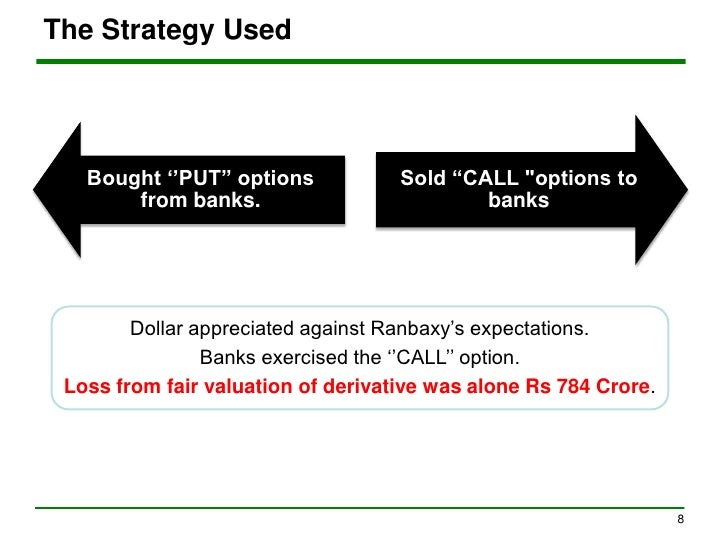 The Strategy Used

Bought ‘’PUT” options from banks.

Sold “CALL "options to banks

Dollar appreciated against Ranbaxy’s expectations.

Banks exercised the ‘’CALL’’ option.

Loss from fair valuation of derivative was alone Rs 784 Crore.

8